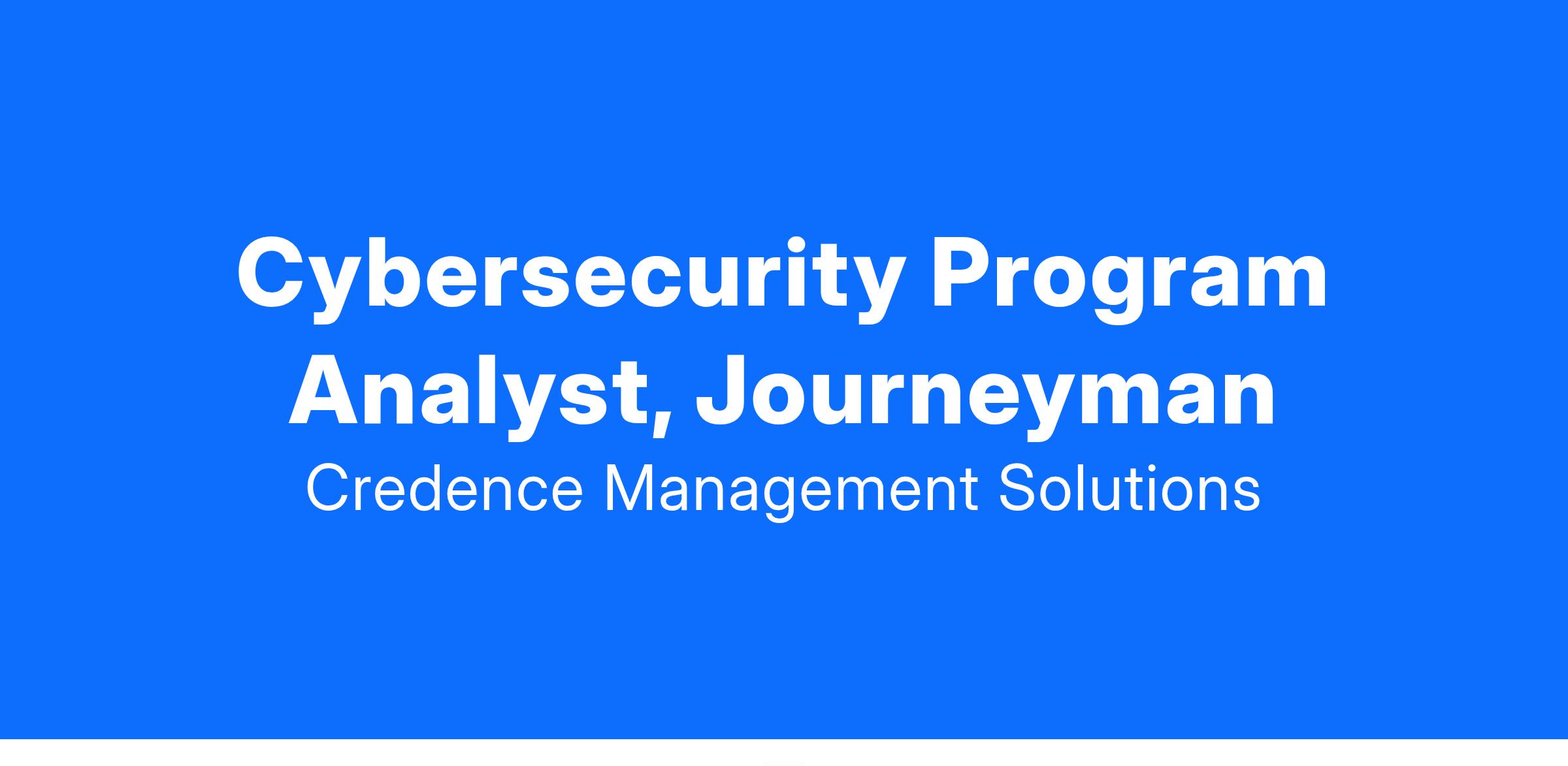 Cybersecurity Program Analyst, Journeyman

Credence Management Solutions